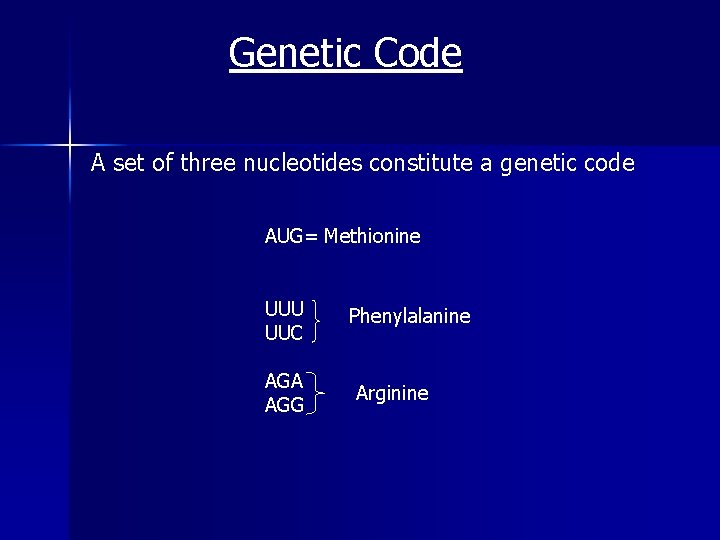 Genetic Code

A set of three nucleotides constitute a genetic code

AUG= Methionine

UUU
UUC
Phenylalanine

AGA
AGG
Arginine